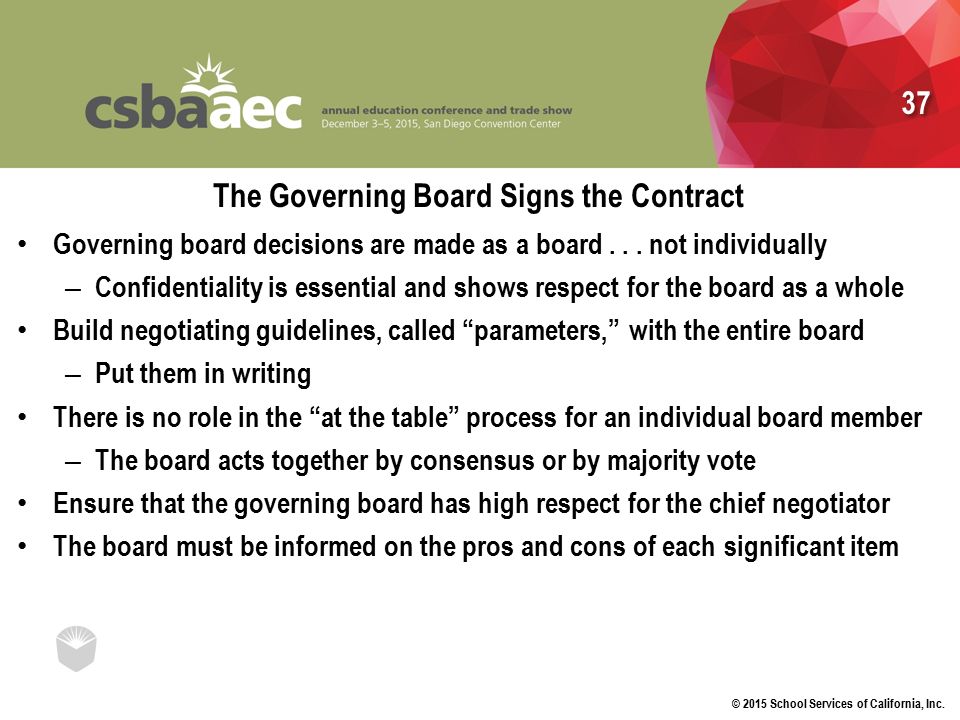 csbaaec annual education conference and trade show
December 3–5, 2015, San Diego Convention Center

37

The Governing Board Signs the Contract

• Governing board decisions are made as a board . . . not individually
– Confidentiality is essential and shows respect for the board as a whole
• Build negotiating guidelines, called “parameters,” with the entire board
– Put them in writing
• There is no role in the “at the table” process for an individual board member
– The board acts together by consensus or by majority vote
• Ensure that the governing board has high respect for the chief negotiator
• The board must be informed on the pros and cons of each significant item

© 2015 School Services of California, Inc.